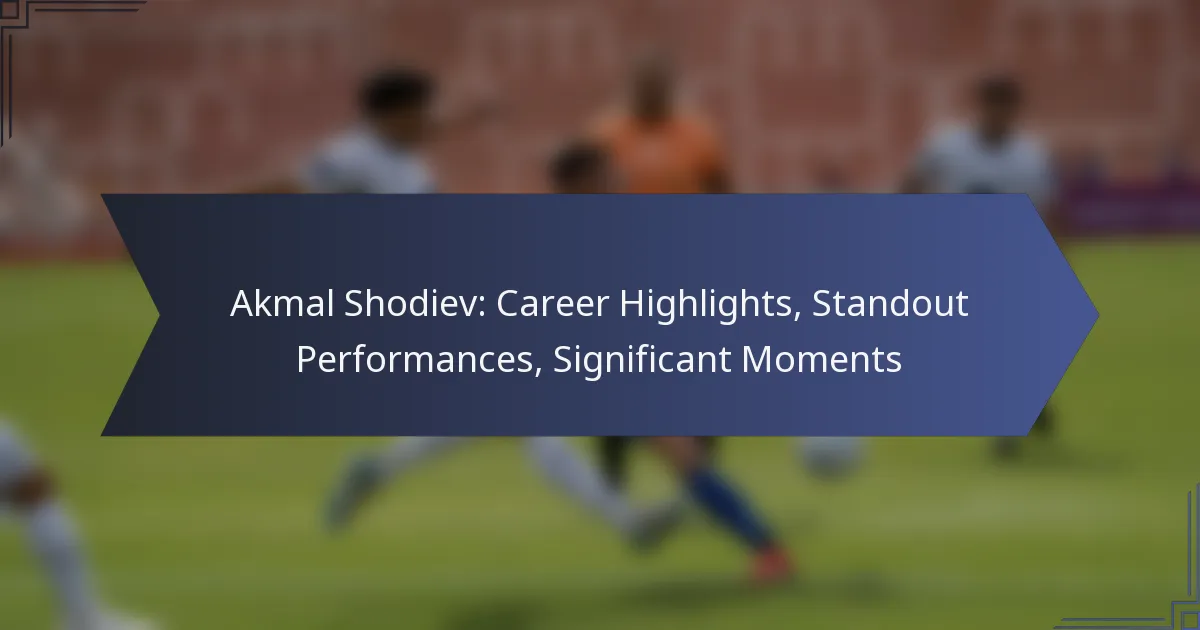 Akmal Shodiev: Career Highlights, Standout Performances, Significant Moments